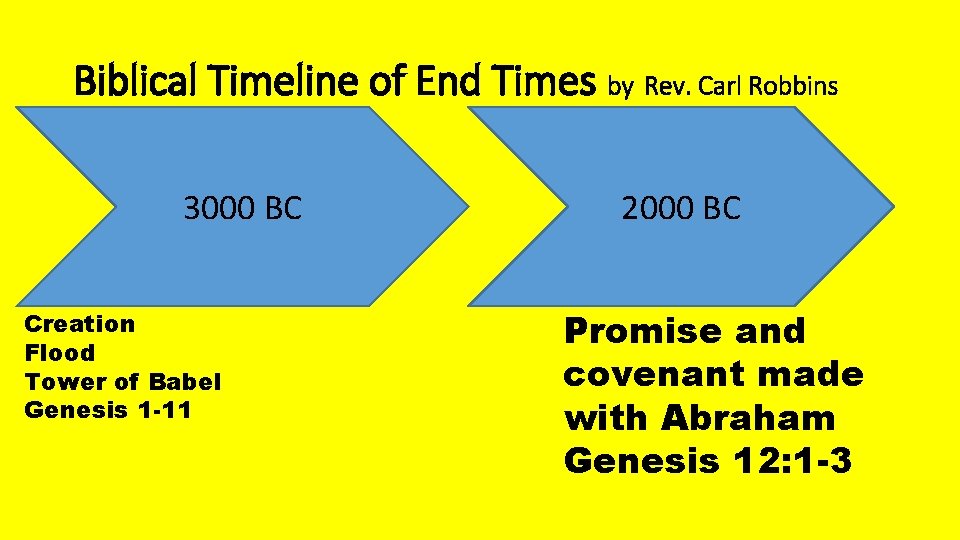 Biblical Timeline of End Times by Rev. Carl Robbins

3000 BC

2000 BC

Creation
Flood
Tower of Babel
Genesis 1-11

Promise and covenant made with Abraham Genesis 12:1-3